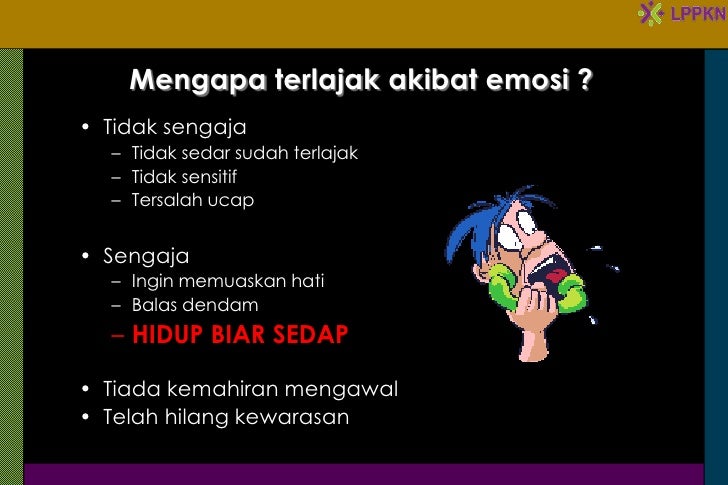 LPPKN

Mengapa terlajak akibat emosi ?

• Tidak sengaja
– Tidak sedar sudah terlajak
– Tidak sensitif
– Tersalah ucap

• Sengaja
– Ingin memuaskan hati
– Balas dendam
– HIDUP BIAR SEDAP

• Tiada kemahiran mengawal
• Telah hilang kewarasan